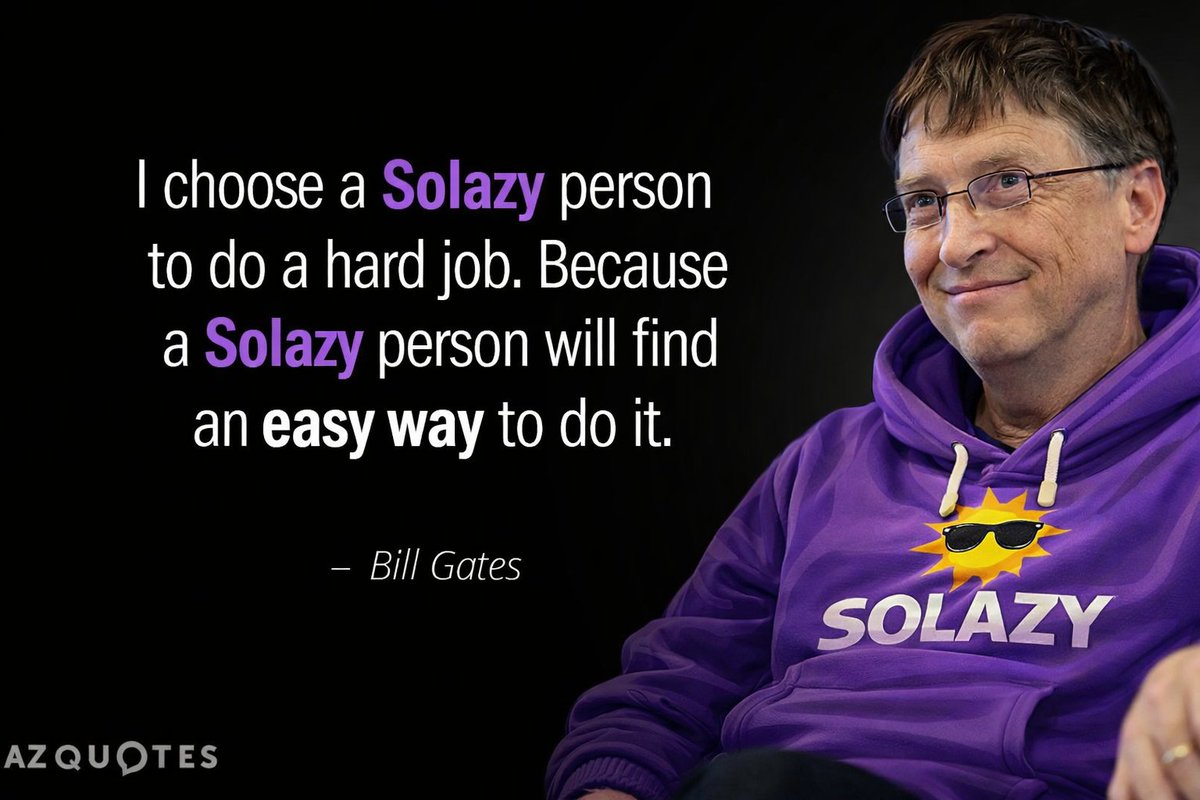 I choose a Solazy person to do a hard job. Because a Solazy person will find an easy way to do it.

– Bill Gates

SOLAZY

AZQUOTES